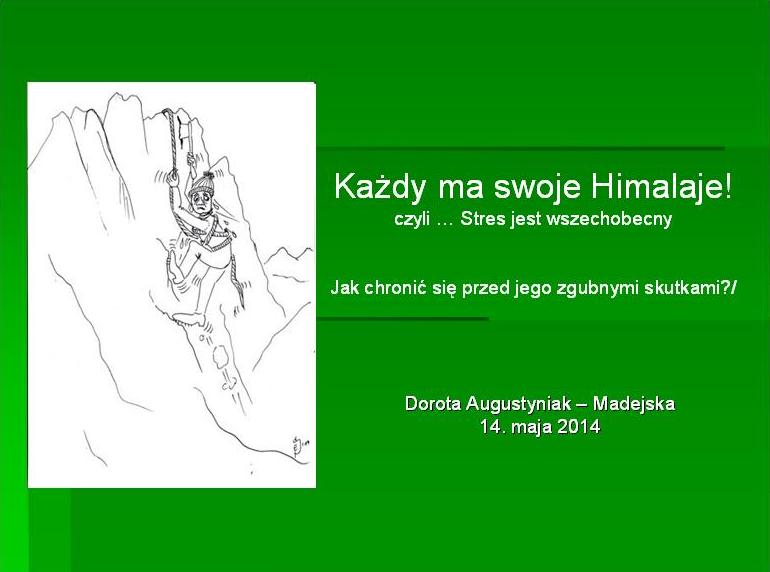 Każdy ma swoje Himalaje!
czyli … Stres jest wszechobecny

Jak chronić się przed jego zgubnymi skutkami?/

Dorota Augustyniak – Madejska
14. maja 2014